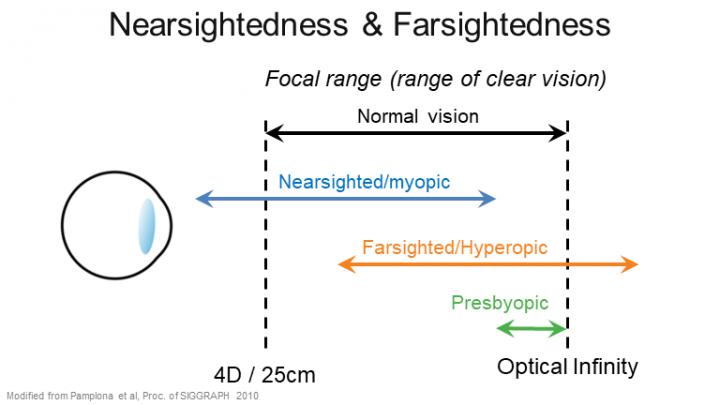 Nearsightedness & Farsightedness

Focal range (range of clear vision)

Normal vision

Nearsighted/myopic

Farsighted/Hyperopic

Presbyopic

4D / 25cm

Optical Infinity

Modified from Pamplona et al, Proc. of SIGGRAPH 2010